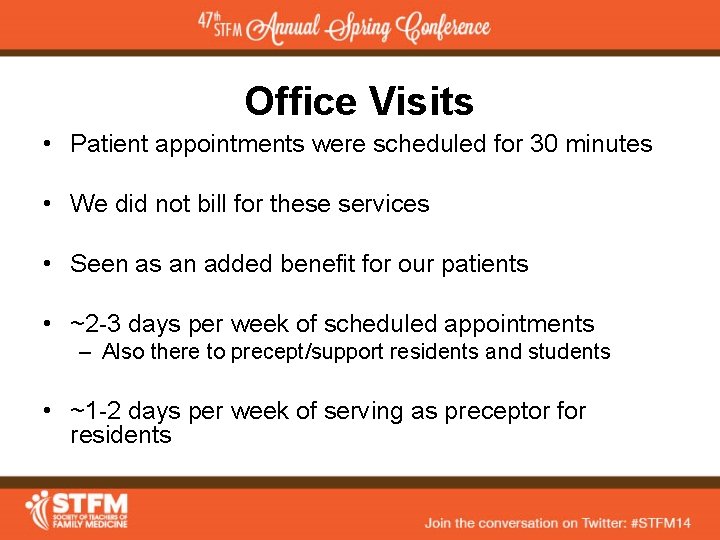 47th STFM Annual Spring Conference

Office Visits

• Patient appointments were scheduled for 30 minutes

• We did not bill for these services

• Seen as an added benefit for our patients

• ~2-3 days per week of scheduled appointments
– Also there to precept/support residents and students

• ~1-2 days per week of serving as preceptor for residents

STFM SOCIETY OF TEACHERS OF FAMILY MEDICINE

Join the conversation on Twitter: #STFM14